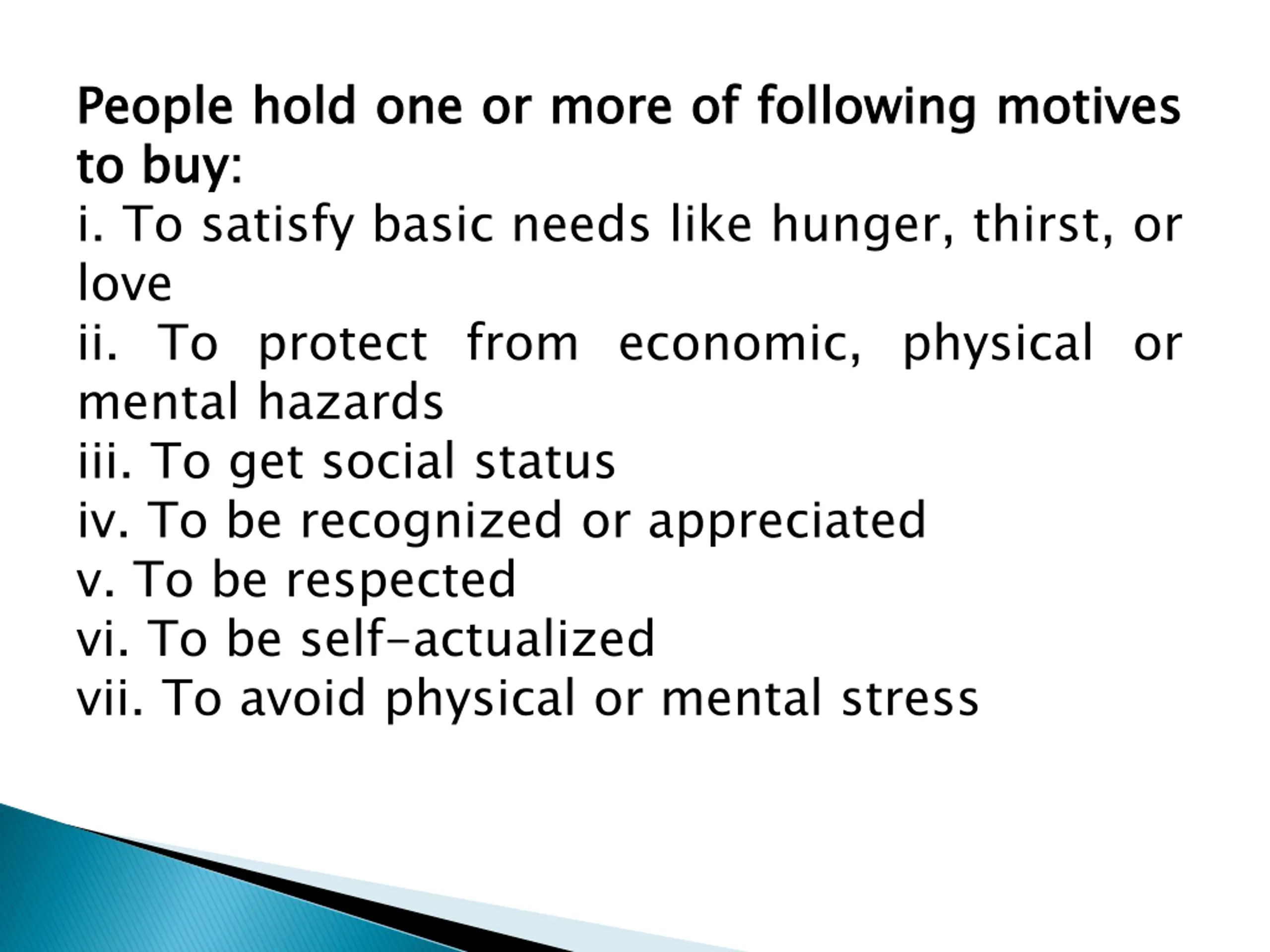 People hold one or more of following motives to buy:
i. To satisfy basic needs like hunger, thirst, or love
ii. To protect from economic, physical or mental hazards
iii. To get social status
iv. To be recognized or appreciated
v. To be respected
vi. To be self-actualized
vii. To avoid physical or mental stress